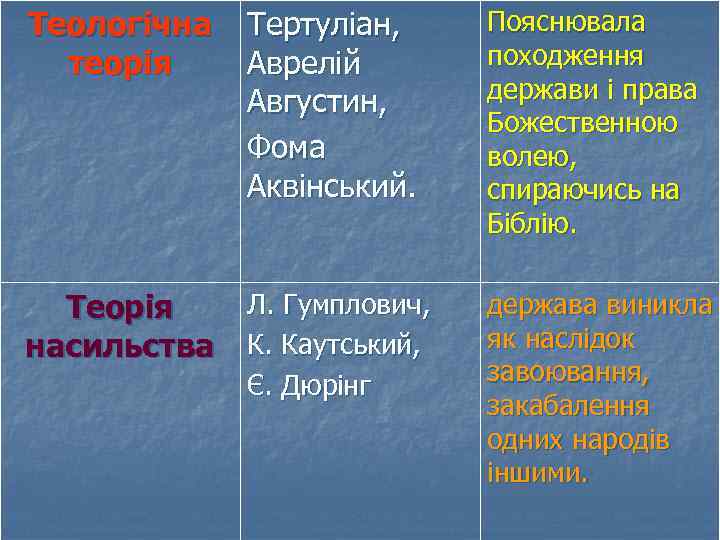 | Теологічна теорія | Тертуліан, Аврелій Августин, Фома Аквінський. | Пояснювала походження держави і права Божественною волею, спираючись на Біблію. |
|---|---|---|
| Теорія насильства | Л. Гумплович, К. Каутський, Є. Дюрінг | держава виникла як наслідок завоювання, закабалення одних народів іншими. |